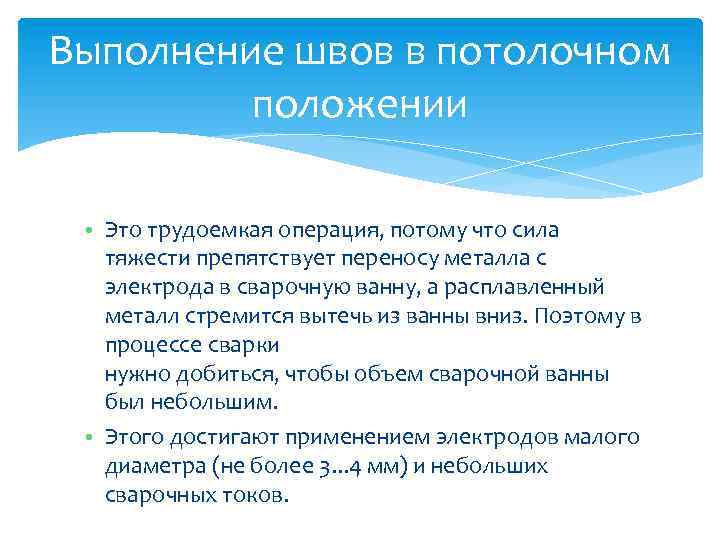 Выполнение швов в потолочном положении

• Это трудоемкая операция, потому что сила тяжести препятствует переносу металла с электрода в сварочную ванну, а расплавленный металл стремится вытечь из ванны вниз. Поэтому в процессе сварки
нужно добиться, чтобы объем сварочной ванны был небольшим.
• Этого достигают применением электродов малого диаметра (не более 3...4 мм) и небольших сварочных токов.